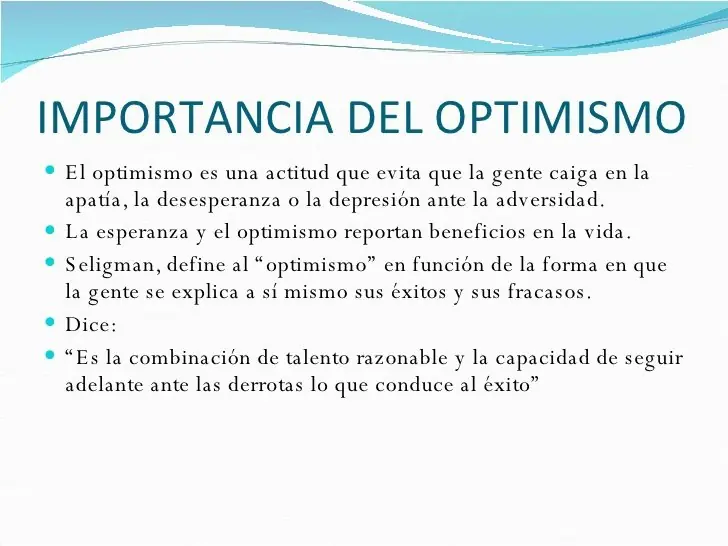 IMPORTANCIA DEL OPTIMISMO

- El optimismo es una actitud que evita que la gente caiga en la apatía, la desesperanza o la depresión ante la adversidad.
- La esperanza y el optimismo reportan beneficios en la vida.
- Seligman, define al “optimismo” en función de la forma en que la gente se explica a sí mismo sus éxitos y sus fracasos.
- Dice:
- “Es la combinación de talento razonable y la capacidad de seguir adelante ante las derrotas lo que conduce al éxito”